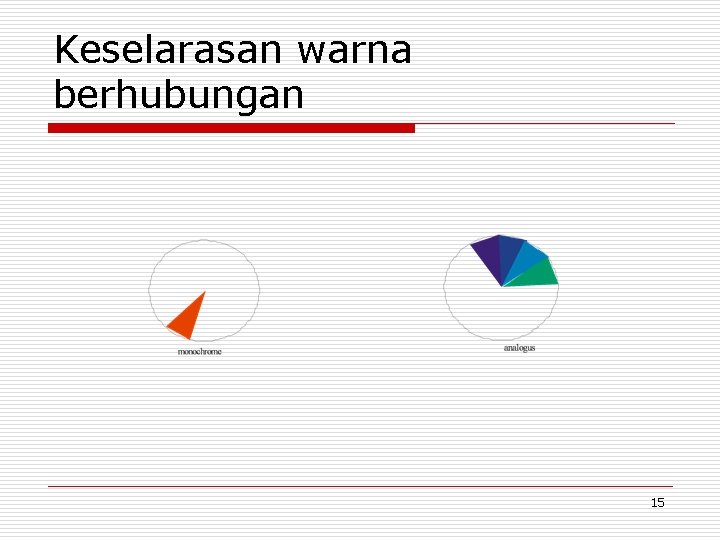 Keselarasan warna berhubungan

monochrome

analogus

15